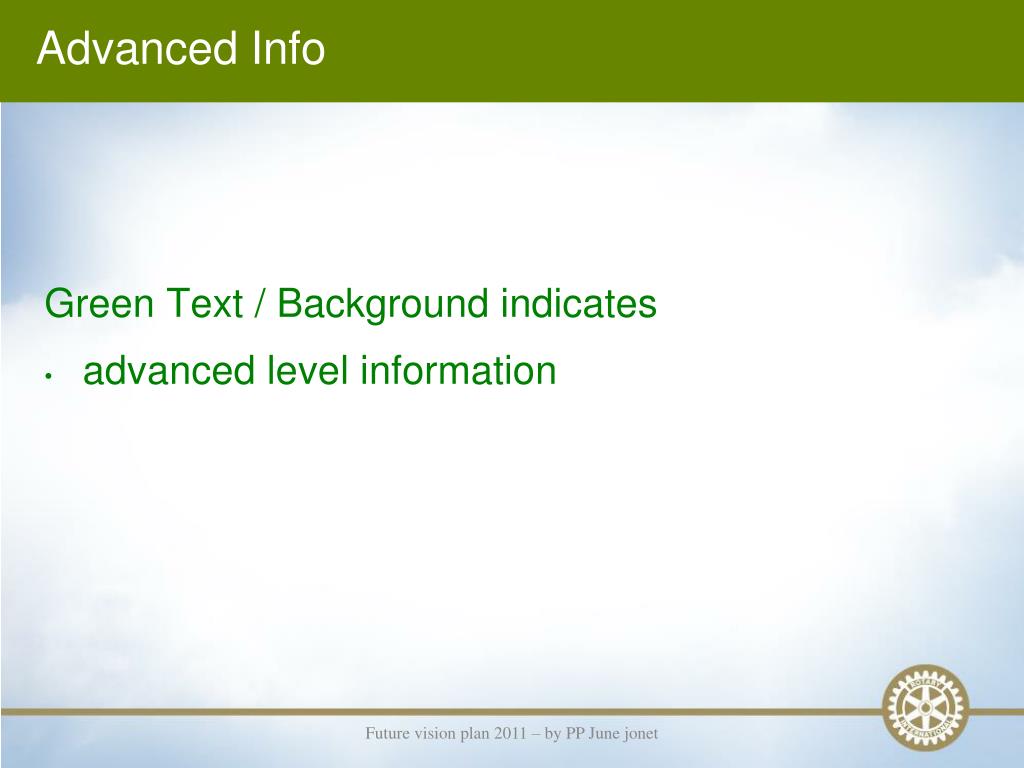 Advanced Info

Green Text / Background indicates

• advanced level information

Future vision plan 2011 – by PP June jonet

ROTARY INTERNATIONAL